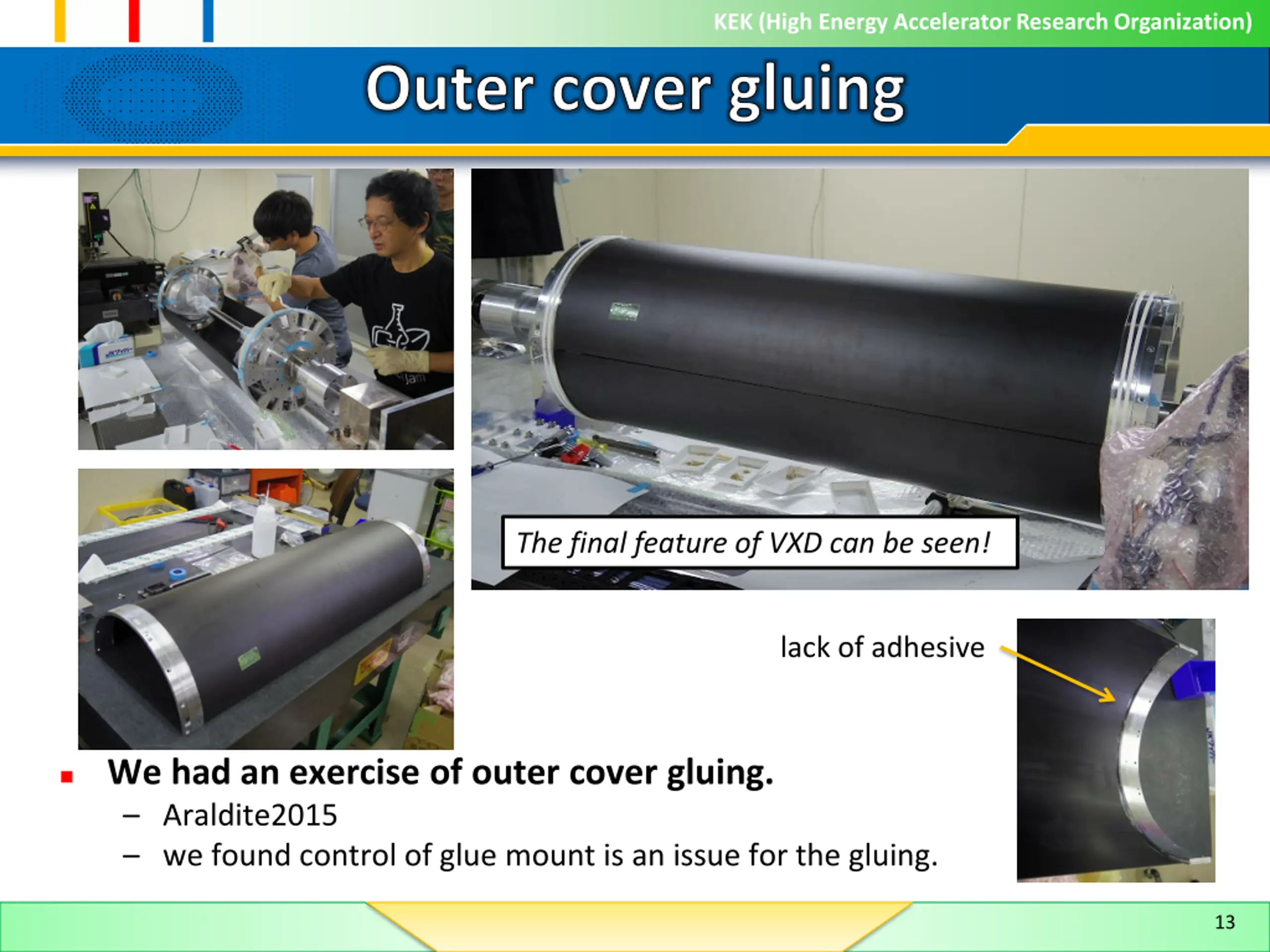 KEK (High Energy Accelerator Research Organization)

Outer cover gluing

The final feature of VXD can be seen!

lack of adhesive

▪ We had an exercise of outer cover gluing.
– Araldite2015
– we found control of glue mount is an issue for the gluing.

13